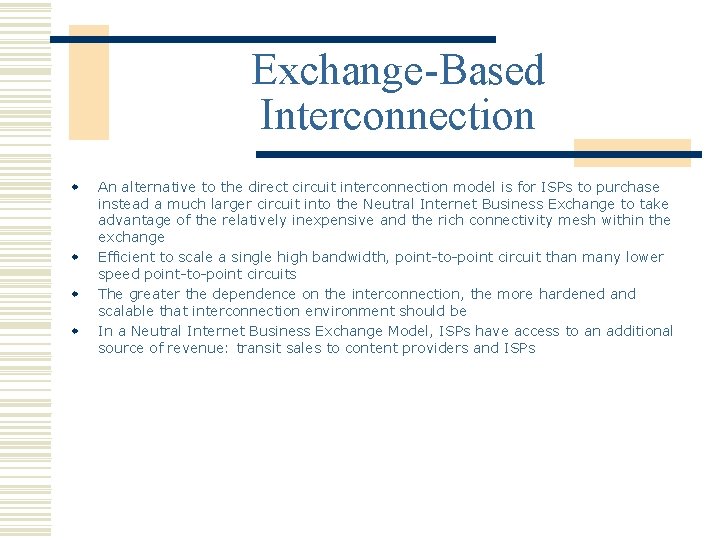 Exchange-Based Interconnection

- An alternative to the direct circuit interconnection model is for ISPs to purchase instead a much larger circuit into the Neutral Internet Business Exchange to take advantage of the relatively inexpensive and the rich connectivity mesh within the exchange
- Efficient to scale a single high bandwidth, point-to-point circuit than many lower speed point-to-point circuits
- The greater the dependence on the interconnection, the more hardened and scalable that interconnection environment should be
- In a Neutral Internet Business Exchange Model, ISPs have access to an additional source of revenue: transit sales to content providers and ISPs